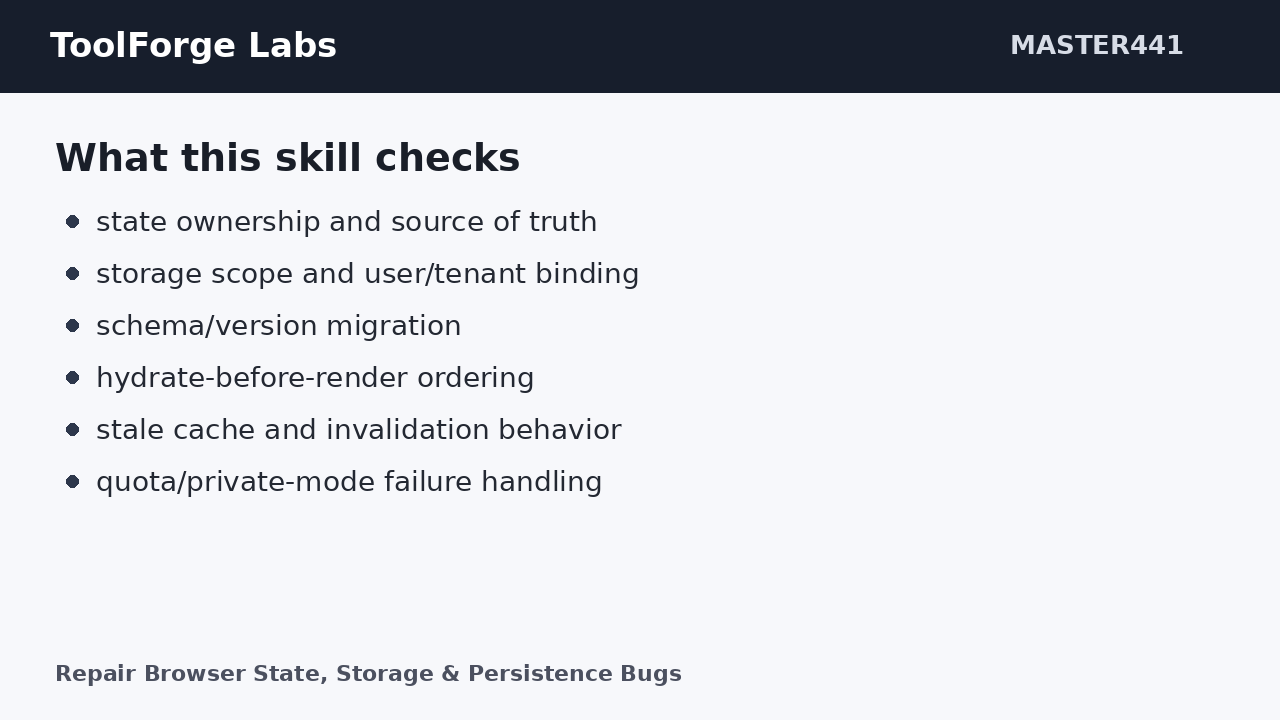 ToolForge Labs

MASTER441

What this skill checks

- state ownership and source of truth
- storage scope and user/tenant binding
- schema/version migration
- hydrate-before-render ordering
- stale cache and invalidation behavior
- quota/private-mode failure handling

Repair Browser State, Storage & Persistence Bugs